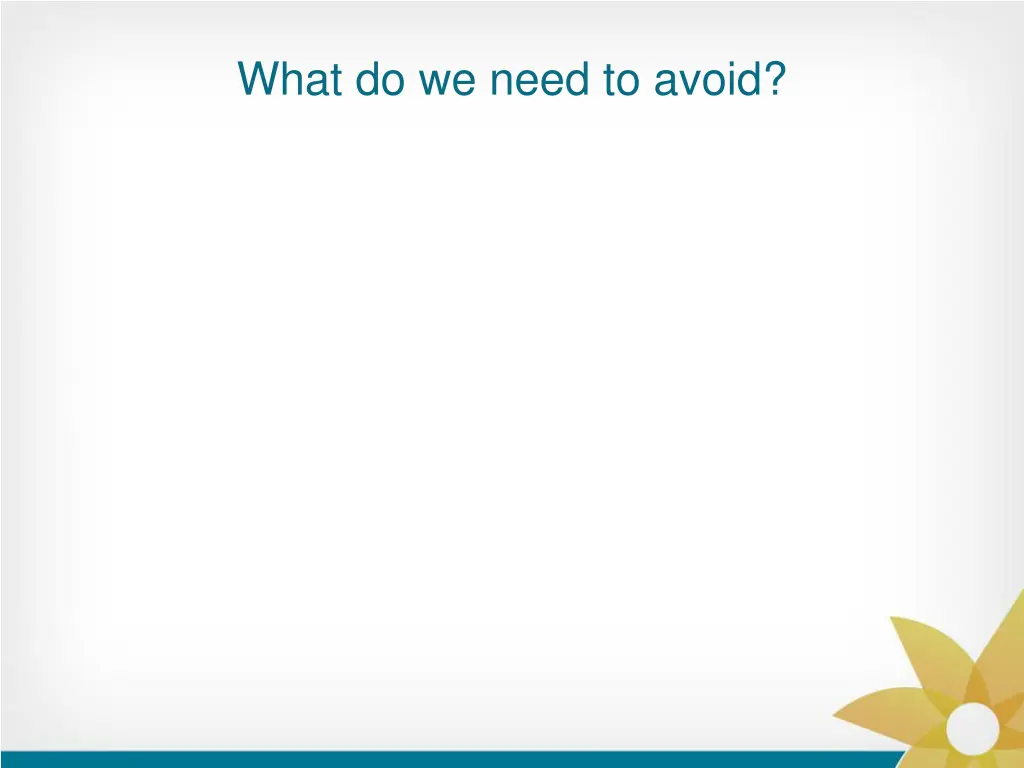 What do we need to avoid?